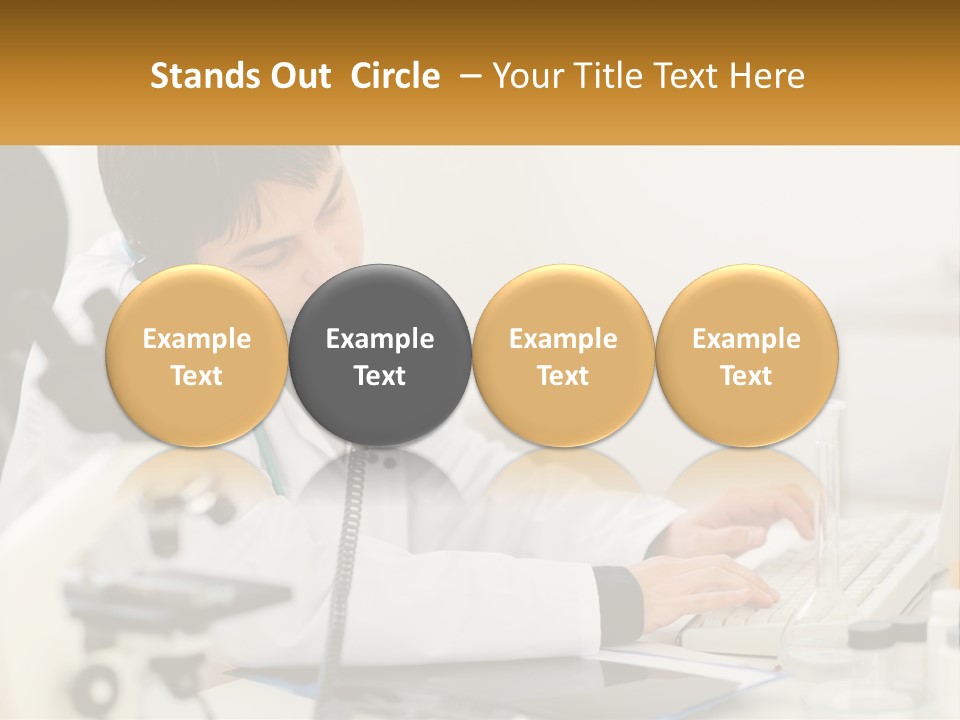 Stands Out Circle – Your Title Text Here

Example Text

Example Text

Example Text

Example Text